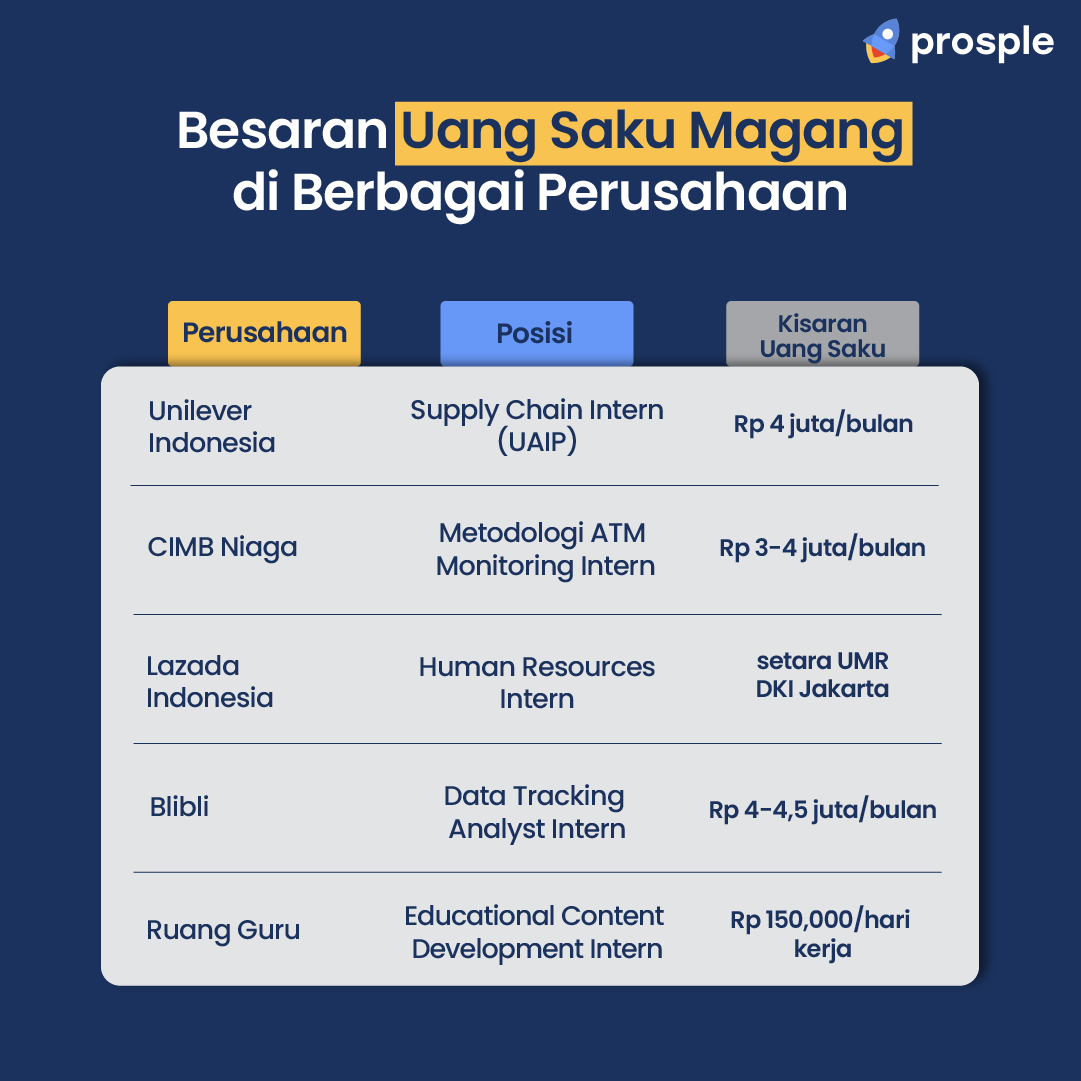 prosple

Besaran Uang Saku Magang di Berbagai Perusahaan

| Perusahaan | Posisi | Kisaran Uang Saku |
|---|---|---|
| Unilever Indonesia | Supply Chain Intern (UAIP) | Rp 4 juta/bulan |
| CIMB Niaga | Metodologi ATM Monitoring Intern | Rp 3-4 juta/bulan |
| Lazada Indonesia | Human Resources Intern | setara UMR DKI Jakarta |
| Blibli | Data Tracking Analyst Intern | Rp 4-4,5 juta/bulan |
| Ruang Guru | Educational Content Development Intern | Rp 150,000/hari kerja |